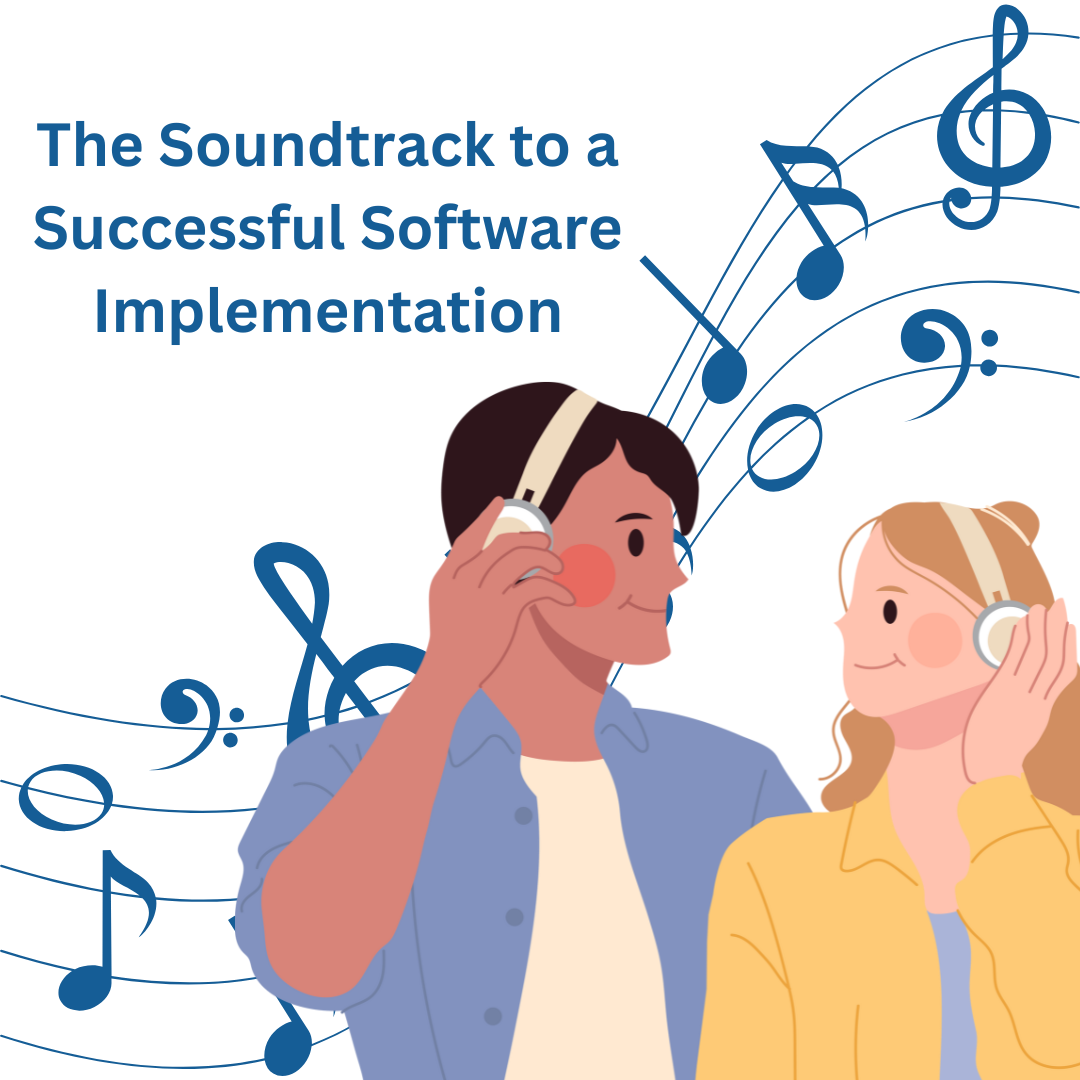 The Soundtrack to a Successful Software Implementation